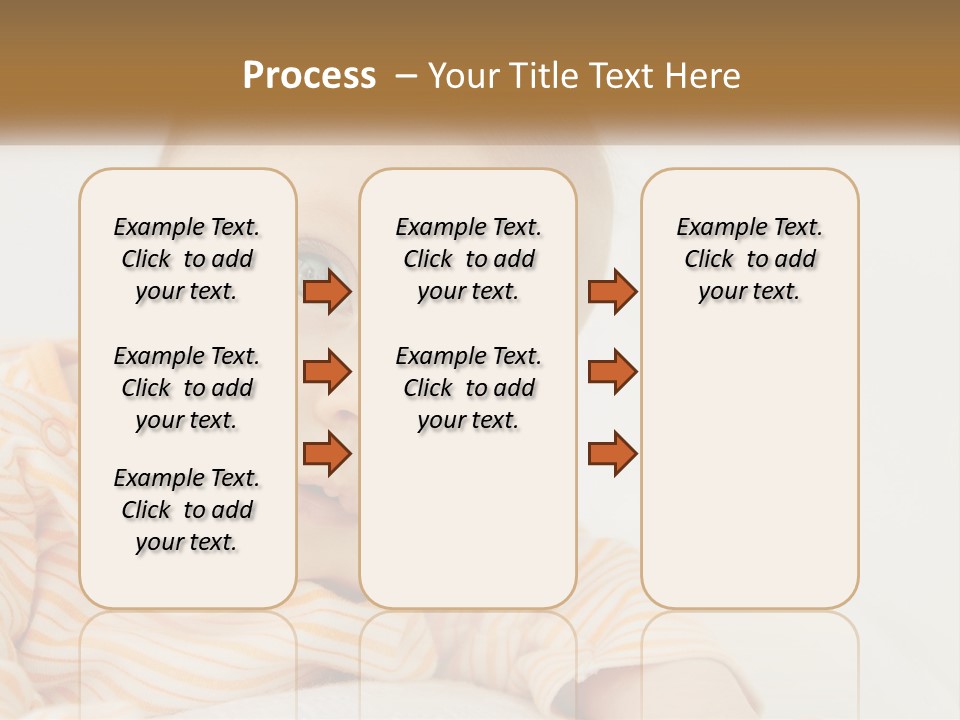 Process – Your Title Text Here

Example Text. Click to add your text.

Example Text. Click to add your text.

Example Text. Click to add your text.

Example Text. Click to add your text.

Example Text. Click to add your text.

Example Text. Click to add your text.